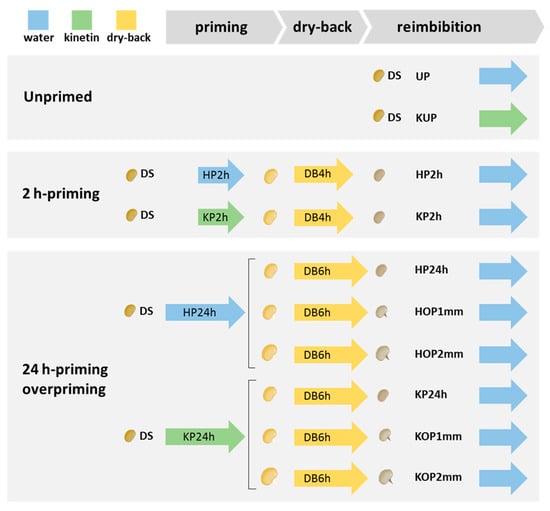 water kinetin dry-back

priming dry-back reimbibition

Unprimed

DS UP

DS KUP

2 h-priming

DS HP2h DB4h HP2h

DS KP2h DB4h KP2h

24 h-priming overpriming

DS HP24h

DB6h HP24h

DB6h HOP1mm

DB6h HOP2mm

DS KP24h

DB6h KP24h

DB6h KOP1mm

DB6h KOP2mm